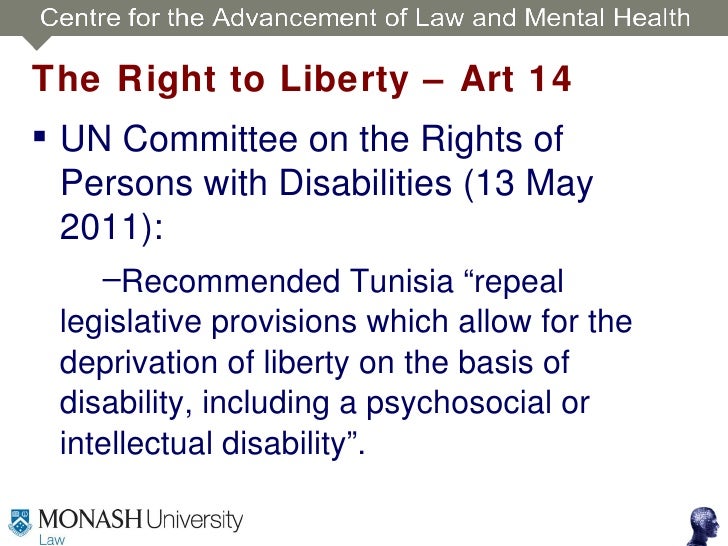 Centre for the Advancement of Law and Mental Health

The Right to Liberty – Art 14

▪ UN Committee on the Rights of Persons with Disabilities (13 May 2011):

–Recommended Tunisia “repeal legislative provisions which allow for the deprivation of liberty on the basis of disability, including a psychosocial or intellectual disability”.

MONASH University
Law